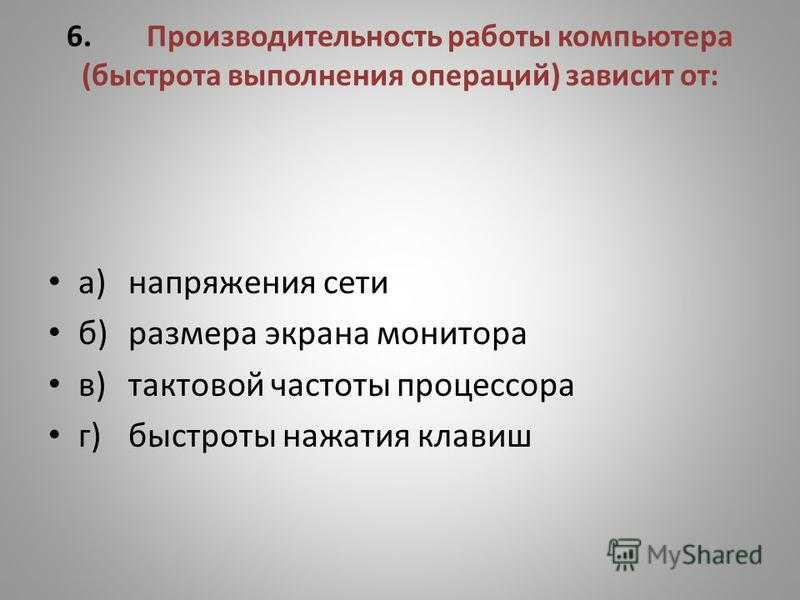 6. Производительность работы компьютера (быстрота выполнения операций) зависит от:

• а) напряжения сети
• б) размера экрана монитора
• в) тактовой частоты процессора
• г) быстроты нажатия клавиш

MyShared